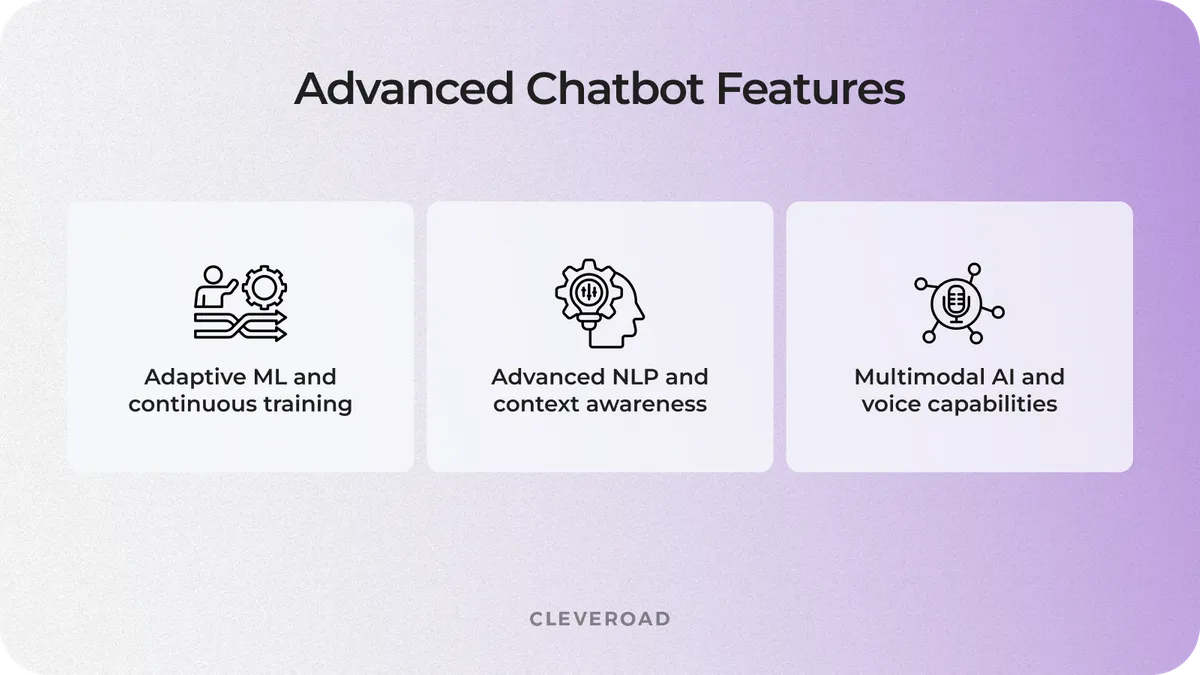 Advanced Chatbot Features

Adaptive ML and continuous training

Advanced NLP and context awareness

Multimodal AI and voice capabilities

CLEVEROAD